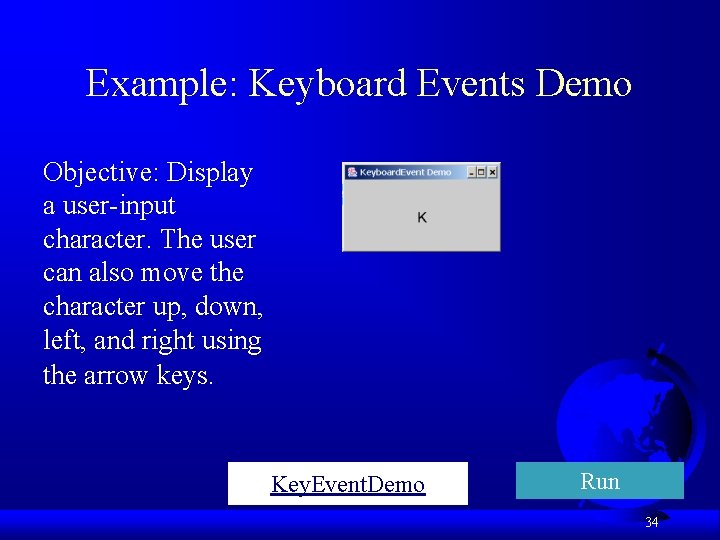 Example: Keyboard Events Demo

Objective: Display a user-input character. The user can also move the character up, down, left, and right using the arrow keys.

KeyboardEvent Demo

K

KeyEventDemo

Run

34